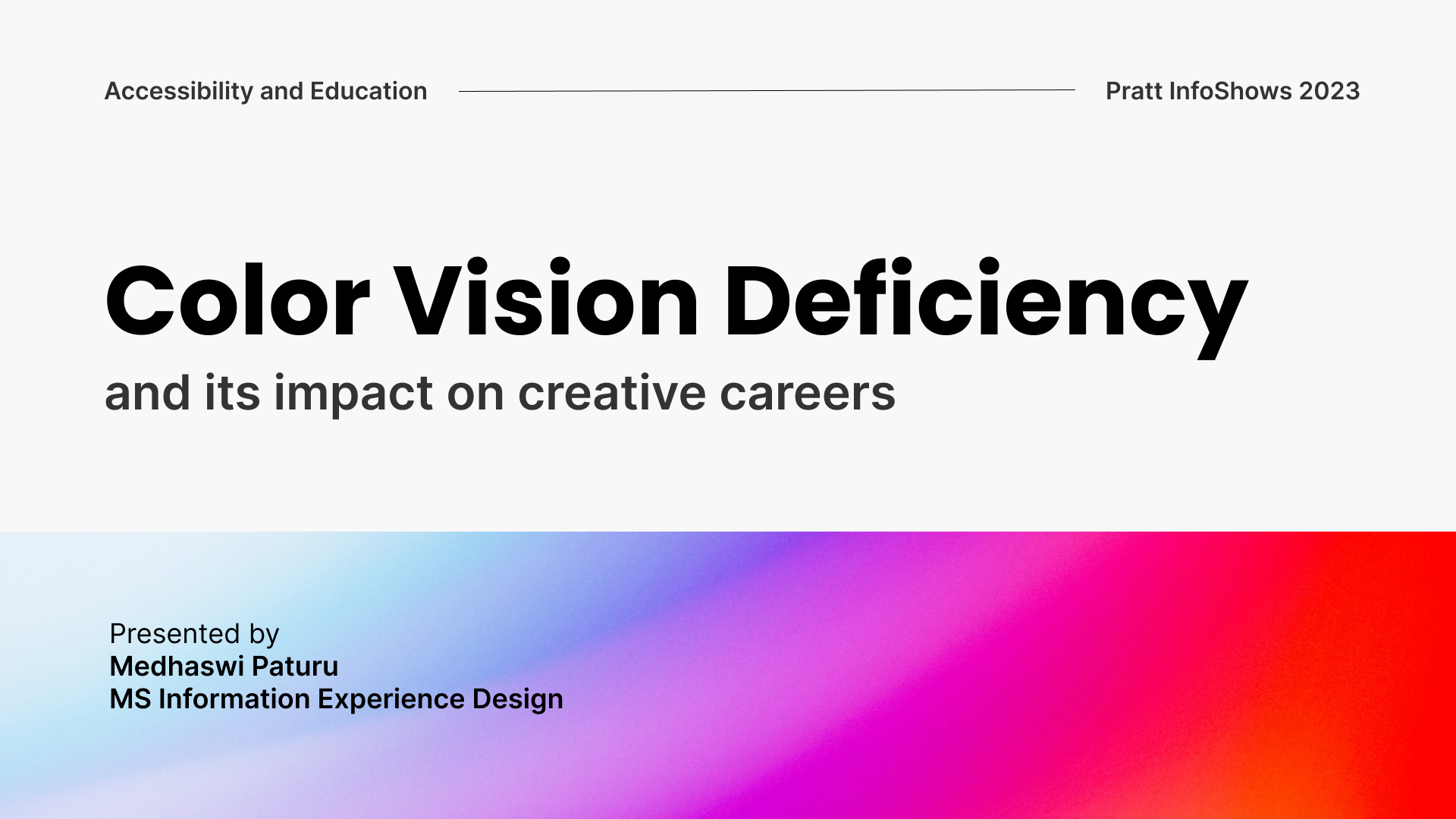 Accessibility and Education

Pratt InfoShows 2023

Color Vision Deficiency

and its impact on creative careers

Presented by
Medhaswi Paturu
MS Information Experience Design